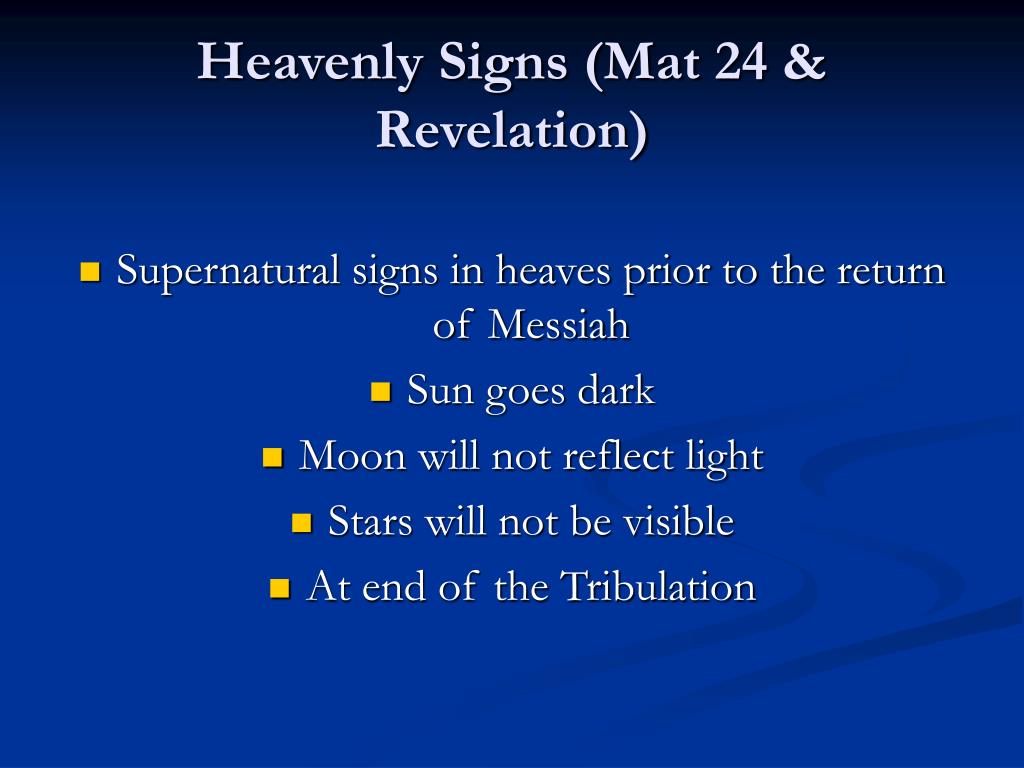 Heavenly Signs (Mat 24 & Revelation)

Supernatural signs in heaves prior to the return of Messiah

Sun goes dark

Moon will not reflect light

Stars will not be visible

At end of the Tribulation